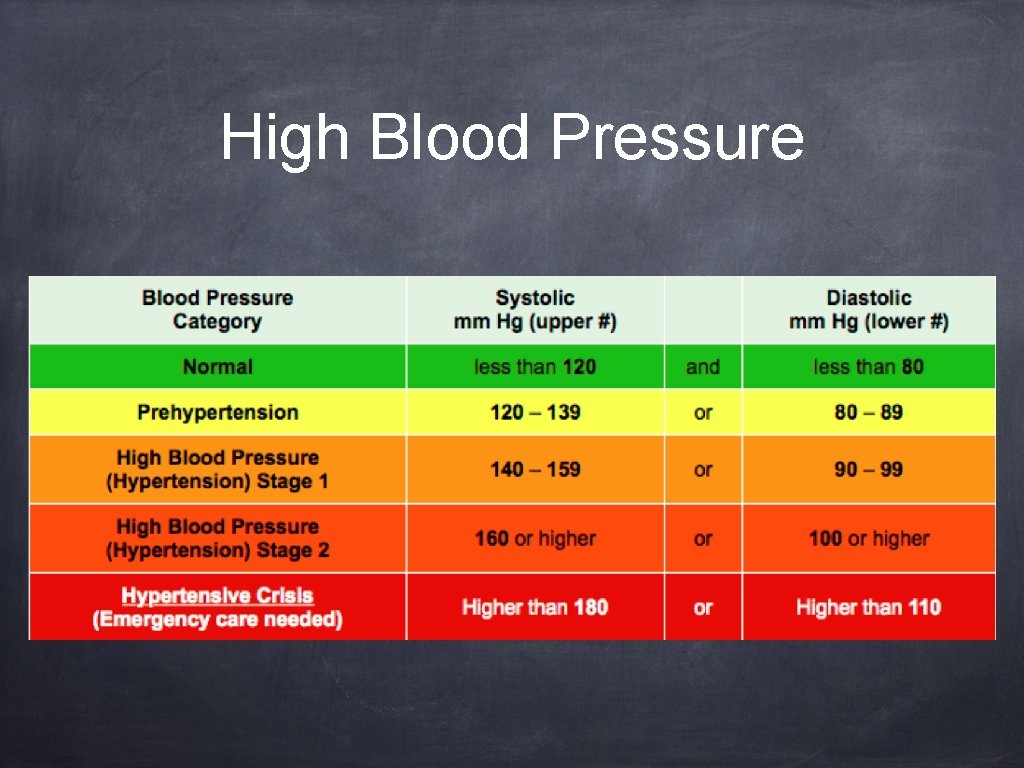 High Blood Pressure

| Blood Pressure Category | Systolic mm Hg (upper #) | | Diastolic mm Hg (lower #) |
|---|---|---|---|
| Normal | less than 120 | and | less than 80 |
| Prehypertension | 120 – 139 | or | 80 – 89 |
| High Blood Pressure (Hypertension) Stage 1 | 140 – 159 | or | 90 – 99 |
| High Blood Pressure (Hypertension) Stage 2 | 160 or higher | or | 100 or higher |
| Hypertensive Crisis (Emergency care needed) | Higher than 180 | or | Higher than 110 |